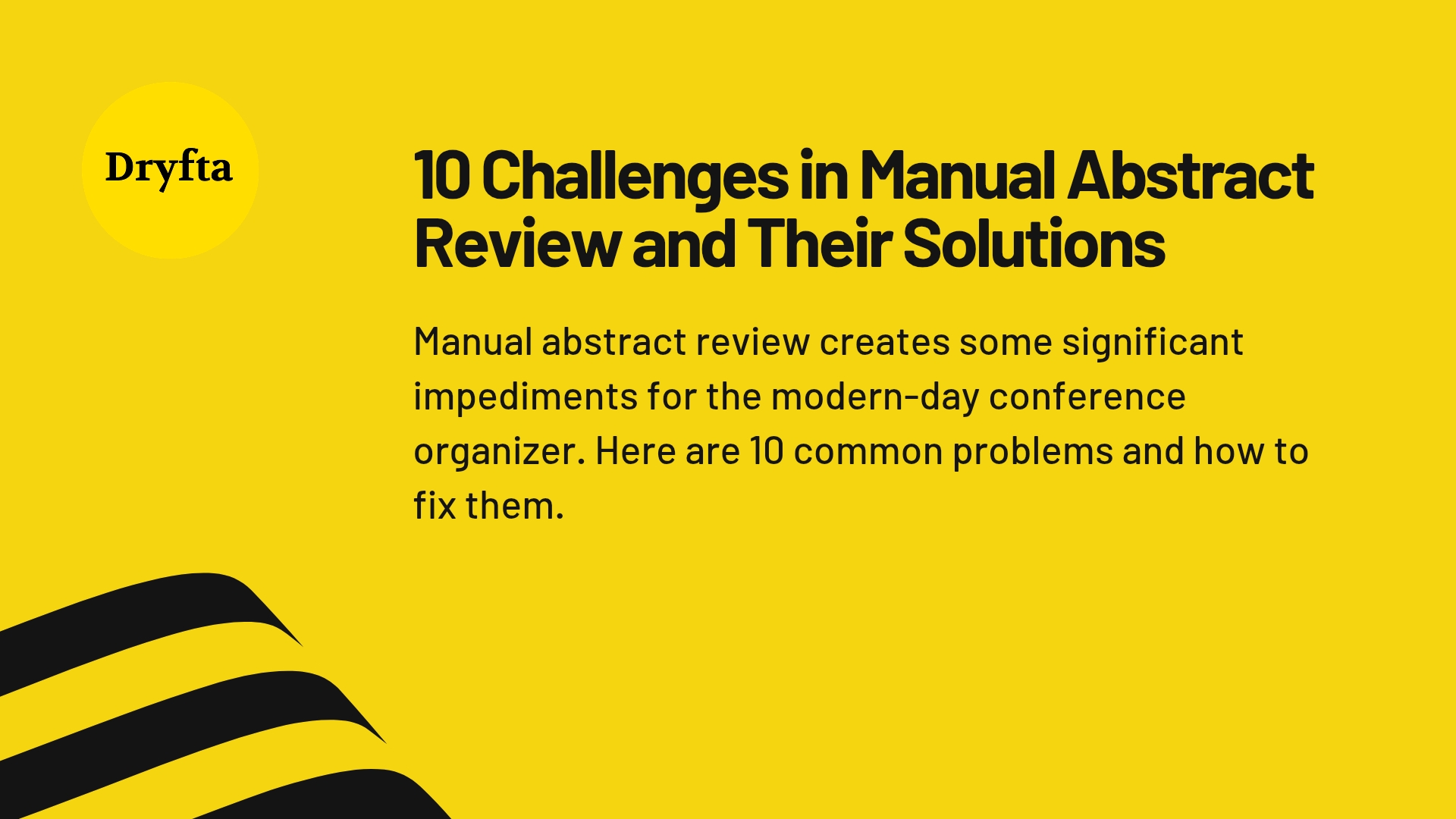 Dryfta

10 Challenges in Manual Abstract Review and Their Solutions

Manual abstract review creates some significant impediments for the modern-day conference organizer. Here are 10 common problems and how to fix them.